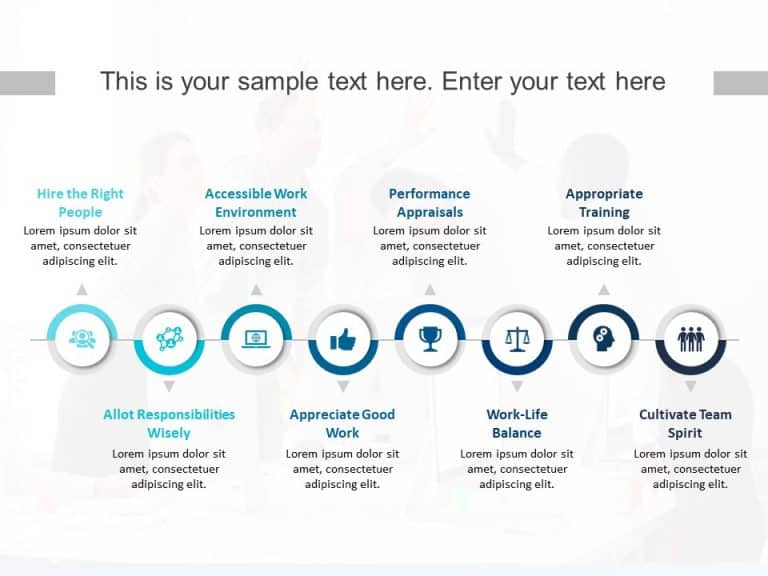 This is your sample text here. Enter your text here

Hire the Right People
Lorem ipsum dolor sit amet, consectetuer adipiscing elit.

Accessible Work Environment
Lorem ipsum dolor sit amet, consectetuer adipiscing elit.

Performance Appraisals
Lorem ipsum dolor sit amet, consectetuer adipiscing elit.

Appropriate Training
Lorem ipsum dolor sit amet, consectetuer adipiscing elit.

Allot Responsibilities Wisely
Lorem ipsum dolor sit amet, consectetuer adipiscing elit.

Appreciate Good Work
Lorem ipsum dolor sit amet, consectetuer adipiscing elit.

Work-Life Balance
Lorem ipsum dolor sit amet, consectetuer adipiscing elit.

Cultivate Team Spirit
Lorem ipsum dolor sit amet, consectetuer adipiscing elit.